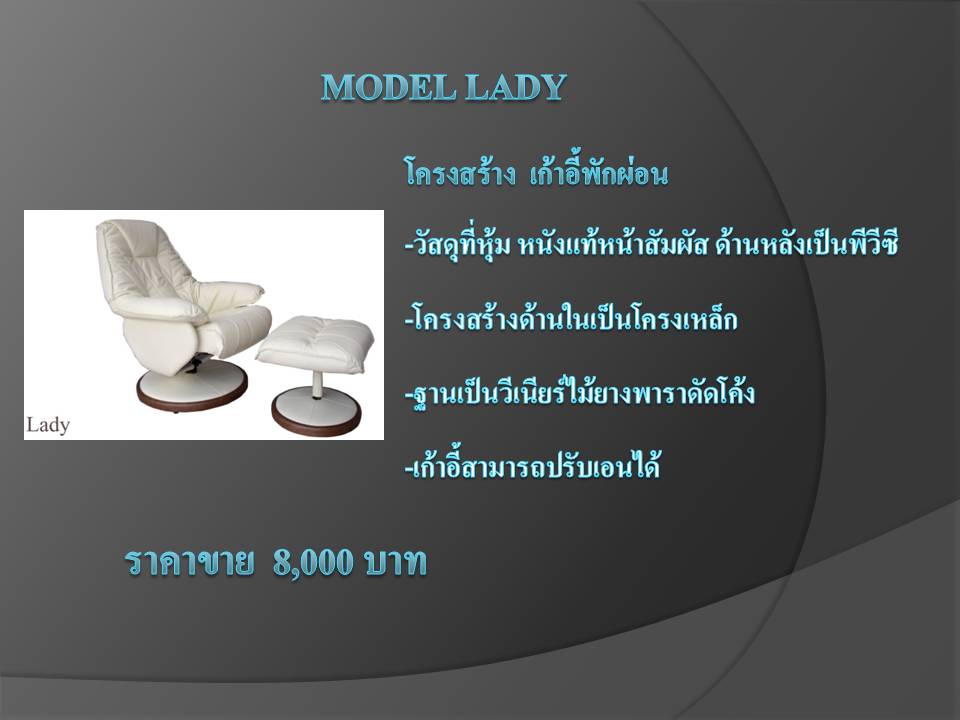 MODEL LADY

โครงสร้าง เก้าอี้พักผ่อน

Lady

-วัสดุที่หุ้ม หนังแท้หน้าสัมผัส ด้านหลังเป็นพีวีซี

-โครงสร้างด้านในเป็นโครงเหล็ก

-ฐานเป็นวีเนียร์ไม้ยางพาราดัดโค้ง

-เก้าอี้สามารถปรับเอนได้

ราคาขาย 8,000 บาท